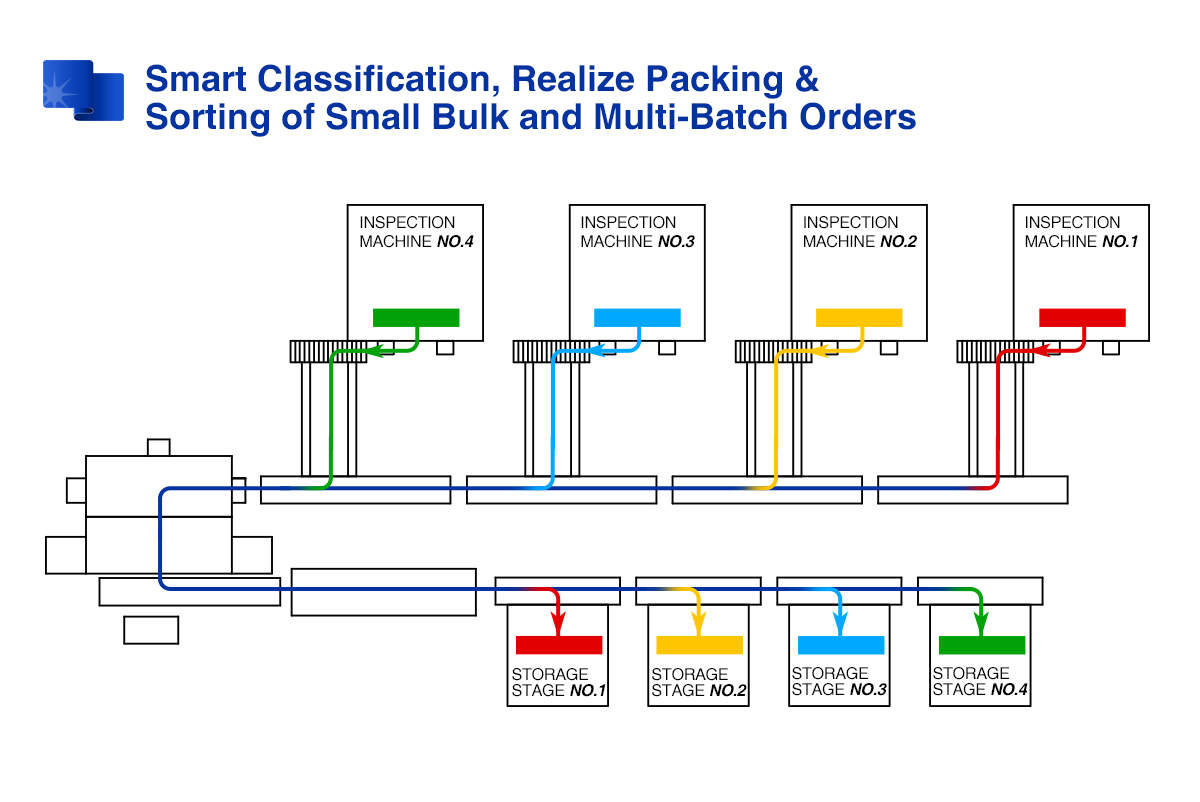 Smart Classification, Realize Packing & Sorting of Small Bulk and Multi-Batch Orders

INSPECTION MACHINE NO.4

INSPECTION MACHINE NO.3

INSPECTION MACHINE NO.2

INSPECTION MACHINE NO.1

STORAGE STAGE NO.1

STORAGE STAGE NO.2

STORAGE STAGE NO.3

STORAGE STAGE NO.4